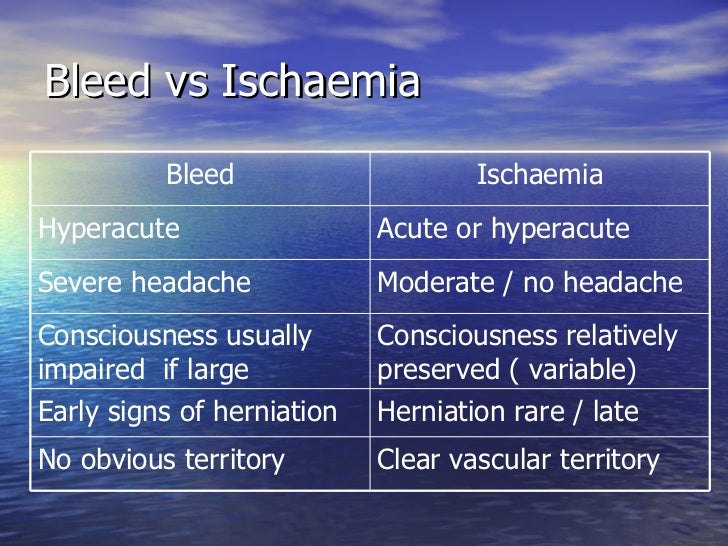 Bleed vs Ischaemia

| Bleed | Ischaemia |
|---|---|
| Hyperacute | Acute or hyperacute |
| Severe headache | Moderate / no headache |
| Consciousness usually impaired if large | Consciousness relatively preserved ( variable) |
| Early signs of herniation | Herniation rare / late |
| No obvious territory | Clear vascular territory |